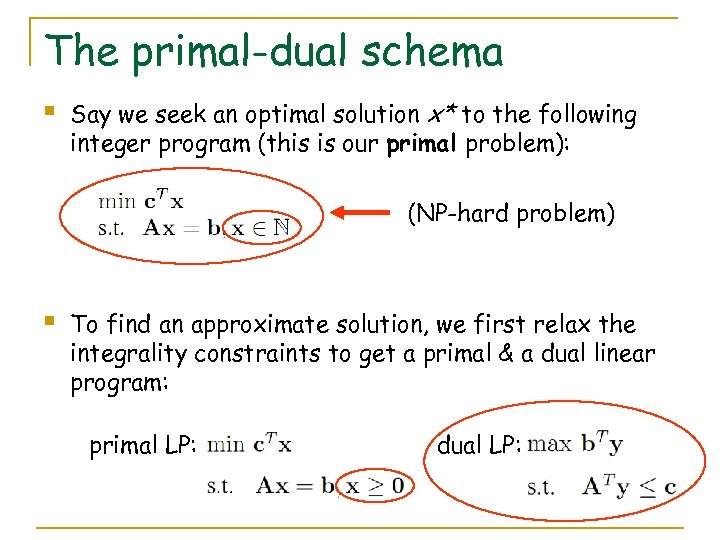 The primal-dual schema

Say we seek an optimal solution $x^*$ to the following integer program (this is our **primal** problem):

$\min \mathbf{c}^T\mathbf{x}$
s.t. $\mathbf{A}\mathbf{x} = \mathbf{b}, \mathbf{x} \in \mathbb{N}$

(NP-hard problem)

To find an approximate solution, we first relax the integrality constraints to get a primal & a dual linear program:

primal LP: $\min \mathbf{c}^T\mathbf{x}$
s.t. $\mathbf{A}\mathbf{x} = \mathbf{b}, \mathbf{x} \geq \mathbf{0}$

dual LP: $\max \mathbf{b}^T\mathbf{y}$
s.t. $\mathbf{A}^T\mathbf{y} \leq \mathbf{c}$